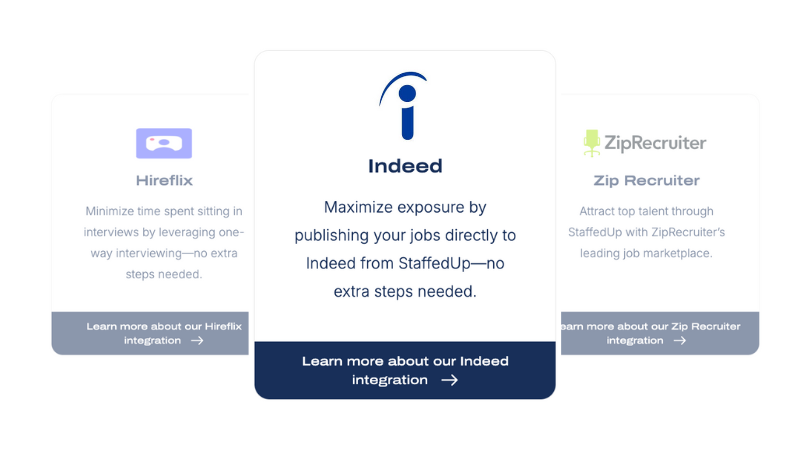 Hireflix

Minimize time spent sitting in interviews by leveraging one-way interviewing—no extra steps needed.

Learn more about our Hireflix integration →

Indeed

Maximize exposure by publishing your jobs directly to Indeed from StaffedUp—no extra steps needed.

Learn more about our Indeed integration →

ZipRecruiter

Zip Recruiter

Attract top talent through StaffedUp with ZipRecruiter's leading job marketplace.

earn more about our Zip Recruiter integration →